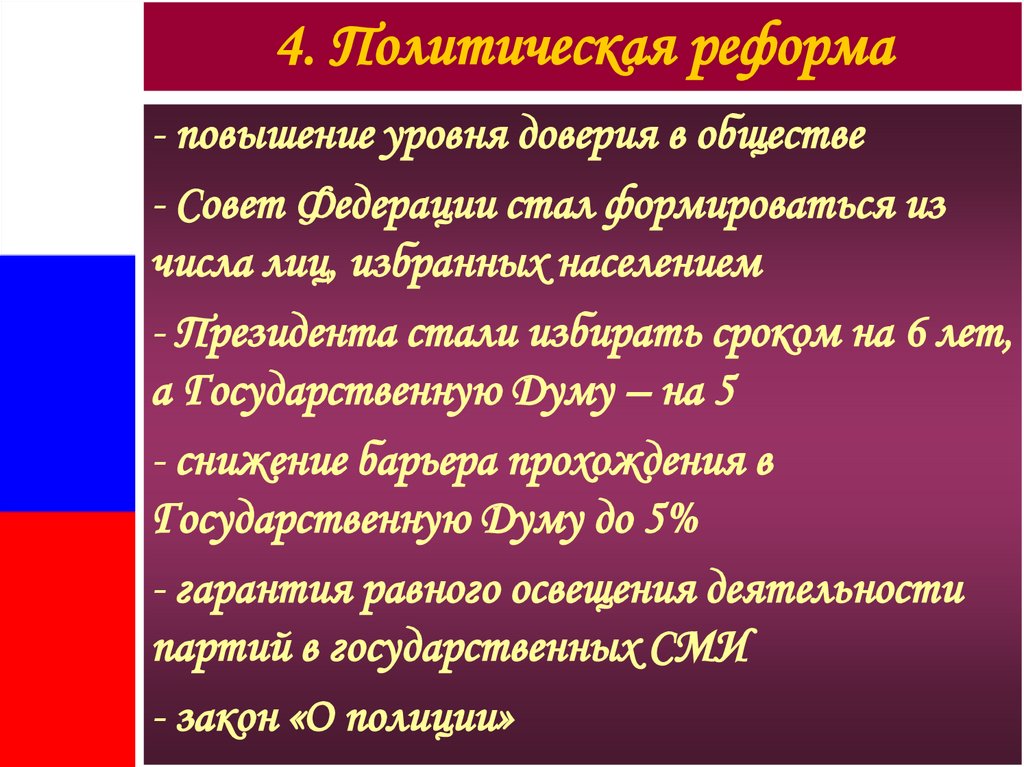 4. Политическая реформа

- повышение уровня доверия в обществе

- Совет Федерации стал формироваться из числа лиц, избранных населением

- Президента стали избирать сроком на 6 лет, а Государственную Думу – на 5

- снижение барьера прохождения в Государственную Думу до 5%

- гарантия равного освещения деятельности партий в государственных СМИ

- закон «О полиции»